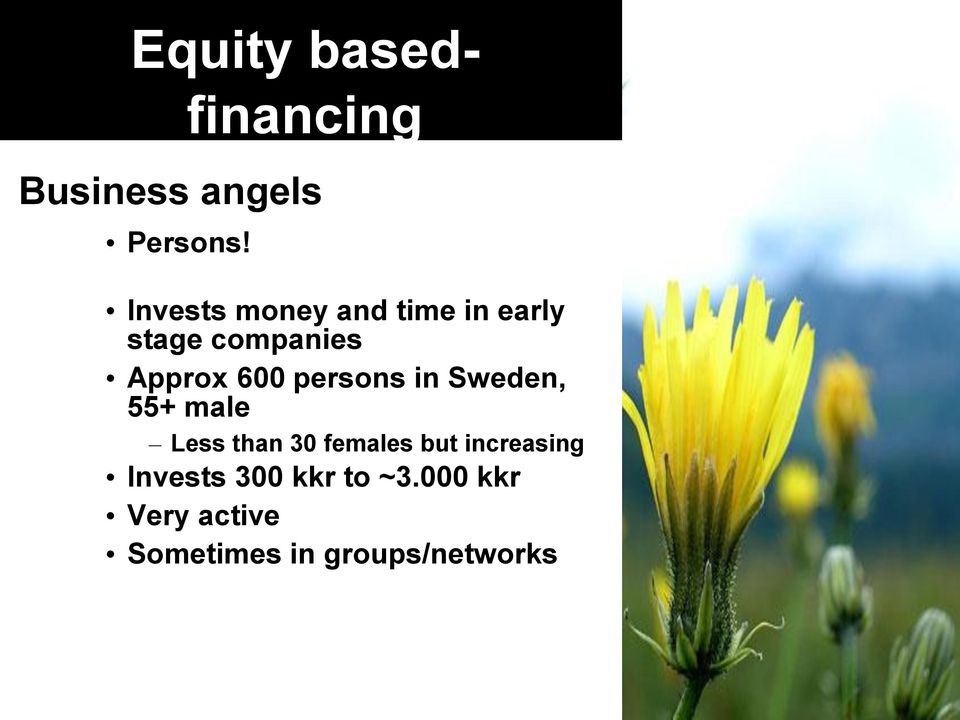 Equity based-financing

Business angels

• Persons!

• Invests money and time in early stage companies
• Approx 600 persons in Sweden, 55+ male
  – Less than 30 females but increasing
• Invests 300 kkr to ~3.000 kkr
• Very active
• Sometimes in groups/networks